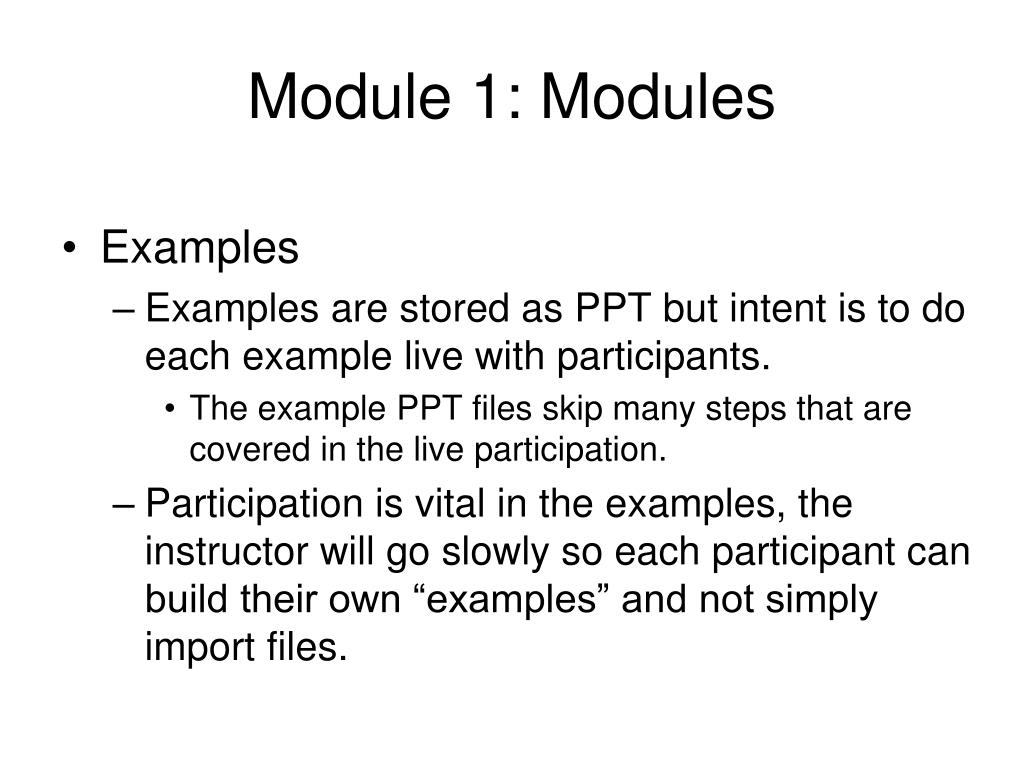 Module 1: Modules

• Examples
– Examples are stored as PPT but intent is to do each example live with participants.
• The example PPT files skip many steps that are covered in the live participation.
– Participation is vital in the examples, the instructor will go slowly so each participant can build their own “examples” and not simply import files.